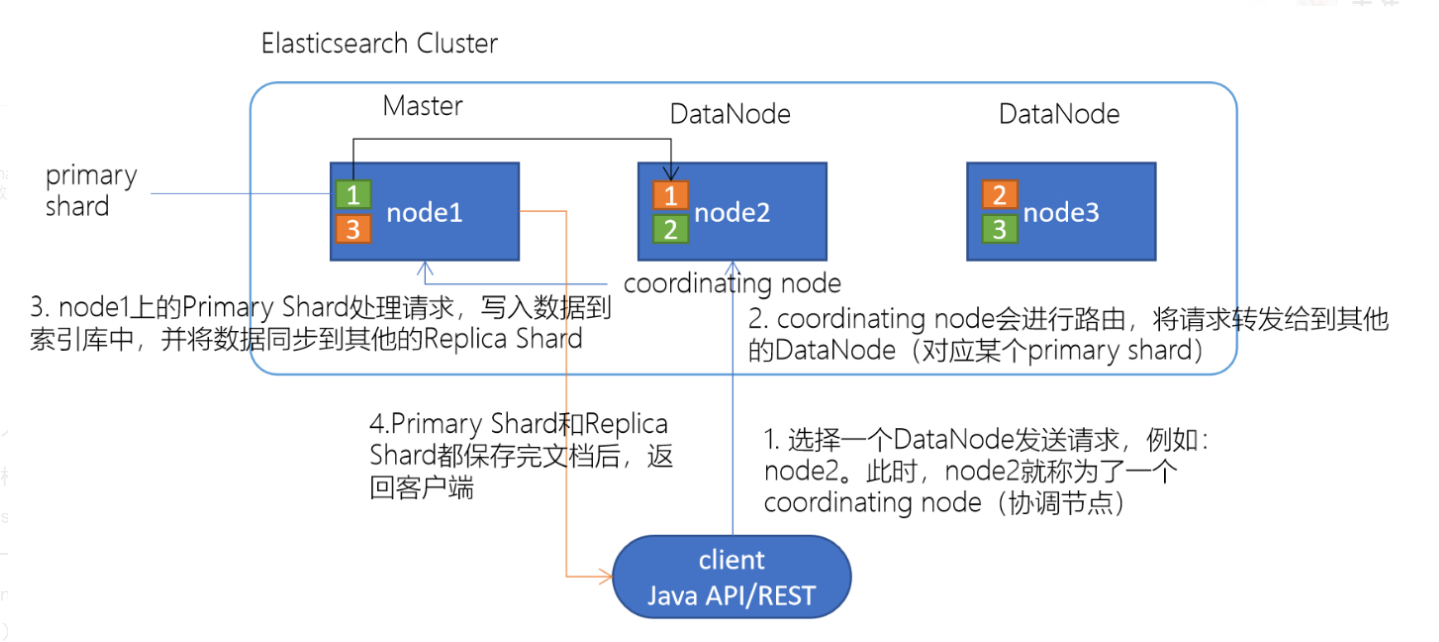 Elasticsearch Cluster

Master

DataNode

DataNode

primary shard

1
3
node1

1
2
node2

2
3
node3

coordinating node

3. node1上的Primary Shard处理请求，写入数据到索引库中，并将数据同步到其他的Replica Shard

2. coordinating node会进行路由，将请求转发给到其他的DataNode（对应某个primary shard）

4.Primary Shard和Replica Shard都保存完文档后，返回客户端

1. 选择一个DataNode发送请求，例如：node2。此时，node2就称为了一个coordinating node（协调节点）

client
Java API/REST